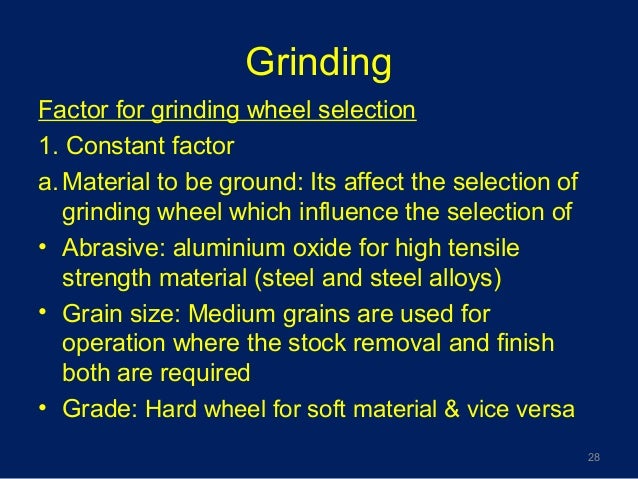 Grinding

Factor for grinding wheel selection

1. Constant factor

a. Material to be ground: Its affect the selection of grinding wheel which influence the selection of

• Abrasive: aluminium oxide for high tensile strength material (steel and steel alloys)

• Grain size: Medium grains are used for operation where the stock removal and finish both are required

• Grade: Hard wheel for soft material & vice versa

28